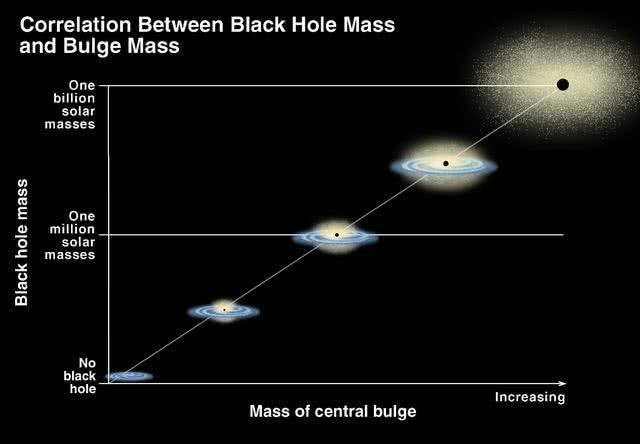 Correlation Between Black Hole Mass and Bulge Mass

One billion solar masses

One million solar masses

No black hole

Black hole mass

Increasing

Mass of central bulge